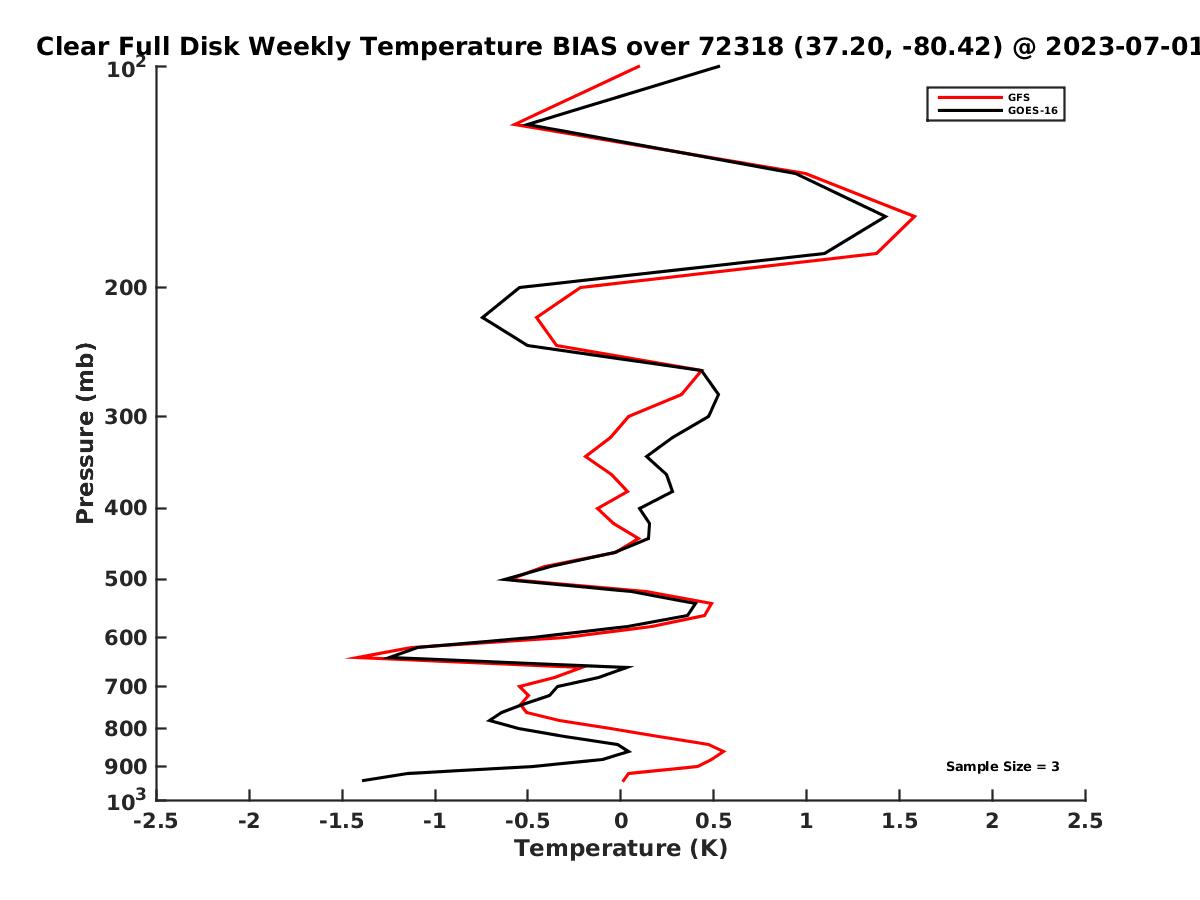 Clear Full Disk Weekly Temperature BIAS over 72318 (37.20, -80.42) @ 2023-07-01

GFS
GOES-16

Pressure (mb)

$10^2$
200
300
400
500
600
700
800
900
$10^3$

Sample Size = 3

-2.5
-2
-1.5
-1
-0.5
0
0.5
1
1.5
2
2.5

Temperature (K)